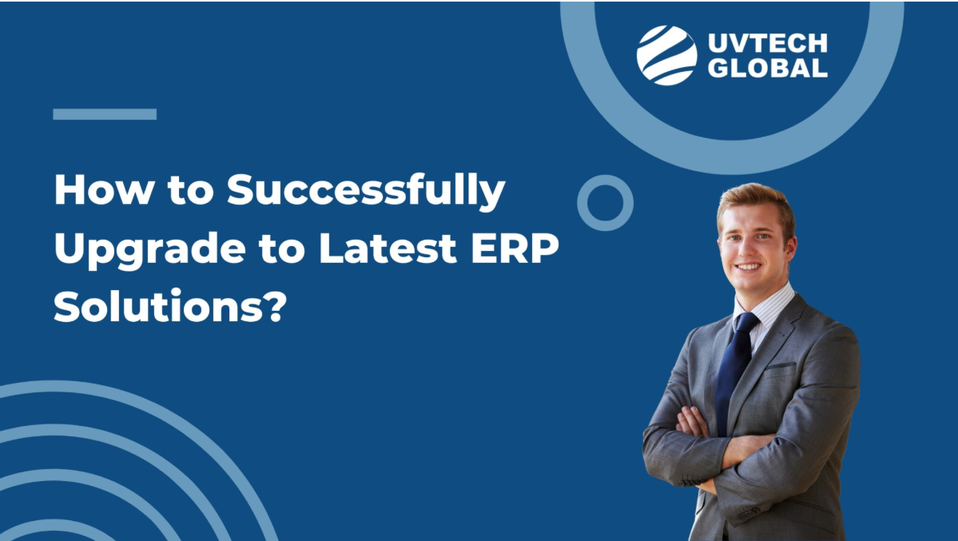 UVTECH GLOBAL

How to Successfully Upgrade to Latest ERP Solutions?